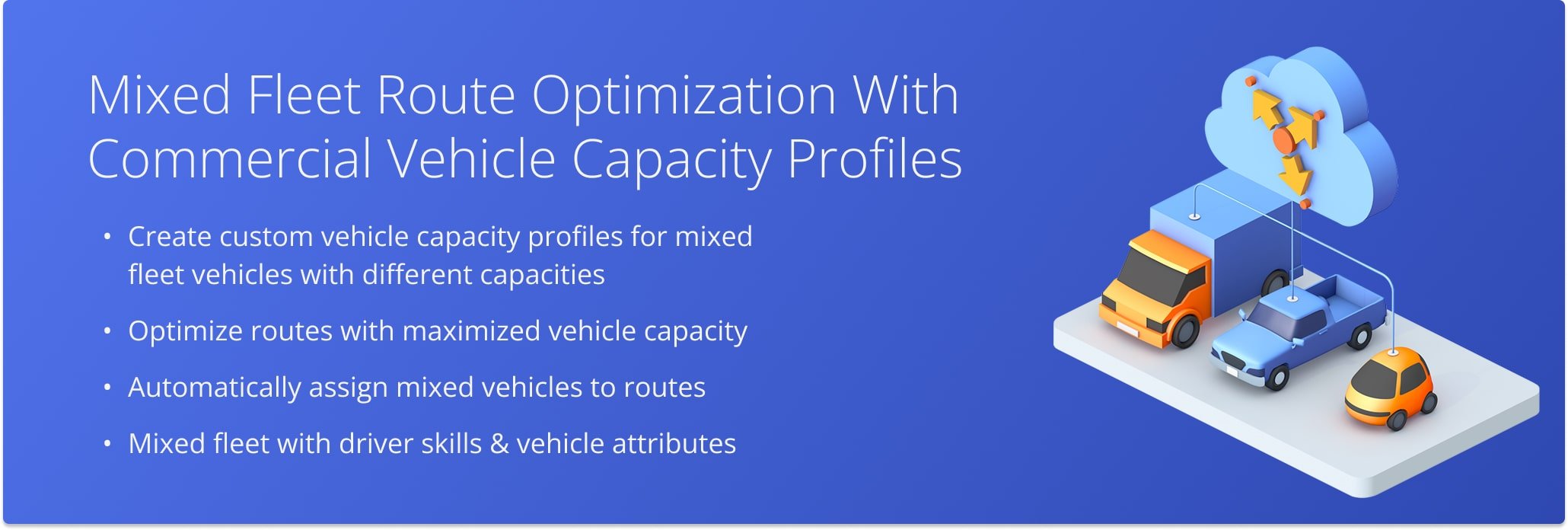 Mixed Fleet Route Optimization With Commercial Vehicle Capacity Profiles

• Create custom vehicle capacity profiles for mixed fleet vehicles with different capacities

• Optimize routes with maximized vehicle capacity

• Automatically assign mixed vehicles to routes

• Mixed fleet with driver skills & vehicle attributes